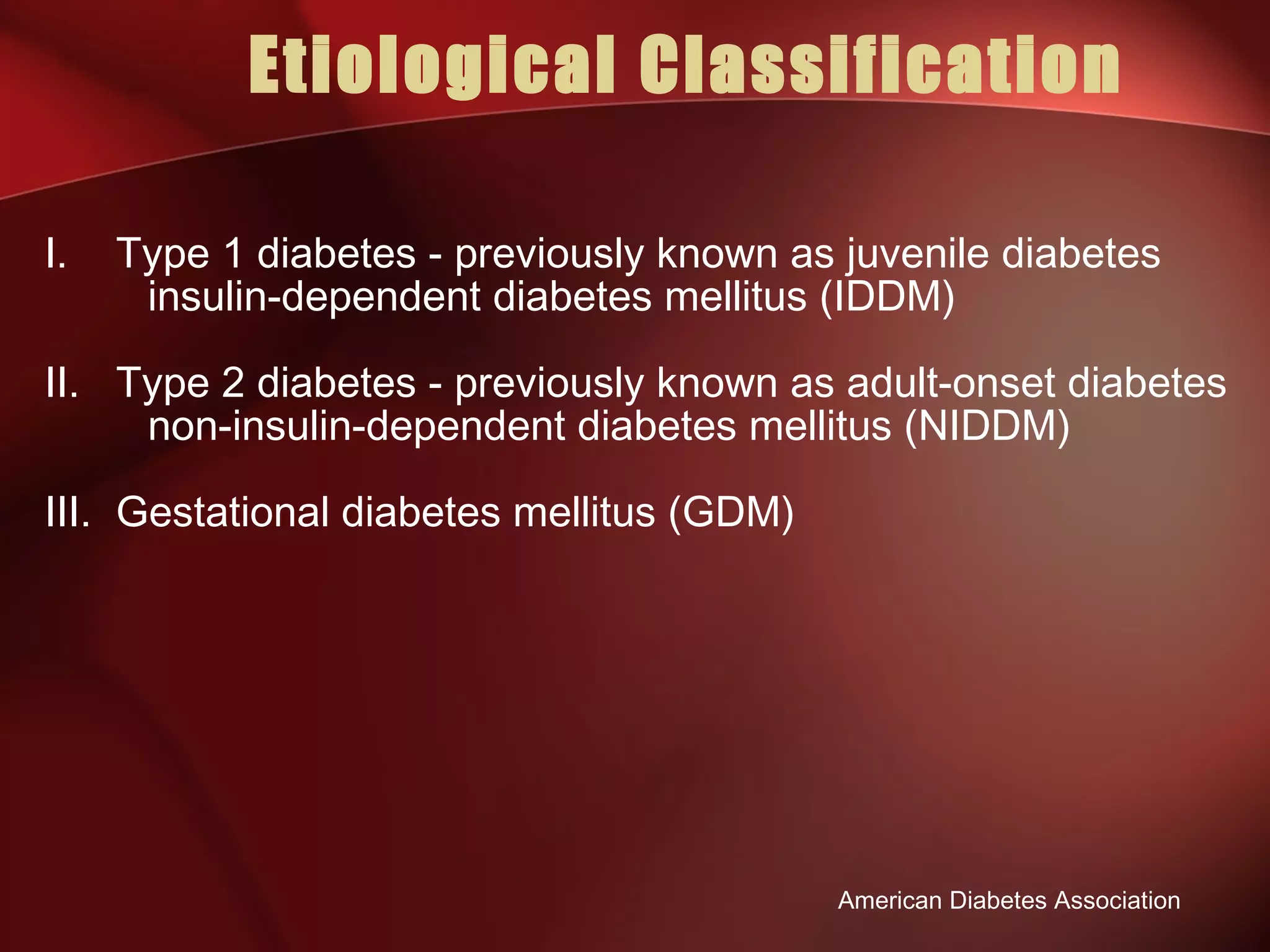 Etiological Classification

I. Type 1 diabetes - previously known as juvenile diabetes insulin-dependent diabetes mellitus (IDDM)

II. Type 2 diabetes - previously known as adult-onset diabetes non-insulin-dependent diabetes mellitus (NIDDM)

III. Gestational diabetes mellitus (GDM)

American Diabetes Association